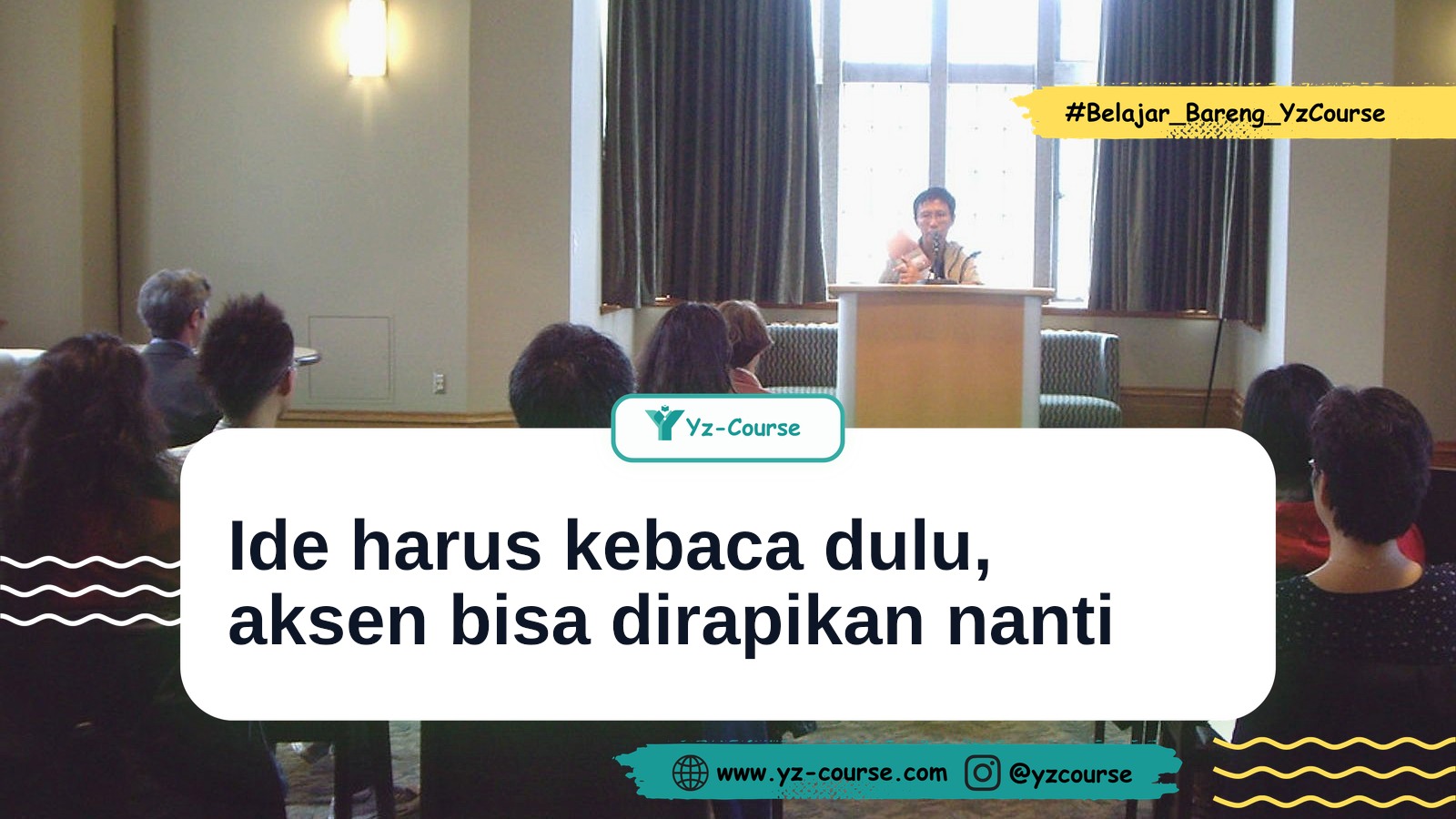 #Belajar_Bareng_YzCourse

Yz-Course

Ide harus kebaca dulu, aksen bisa dirapikan nanti

www.yz-course.com @yzcourse